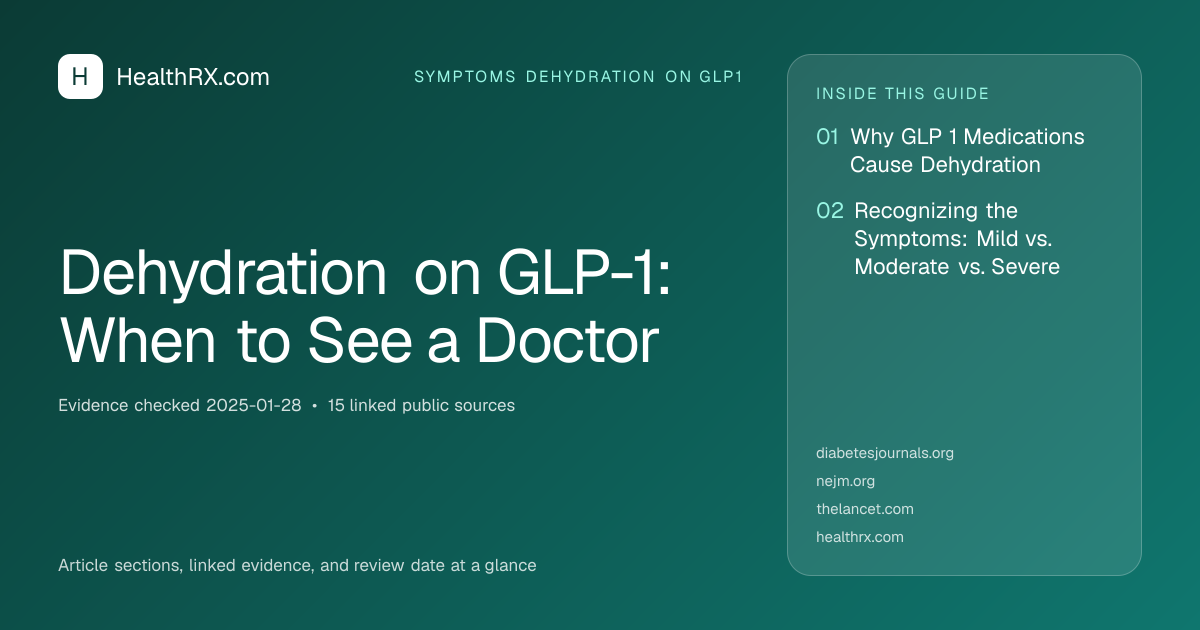 H HealthRX.com

SYMPTOMS DEHYDRATION ON GLP1

Dehydration on GLP-1: When to See a Doctor

Evidence checked 2025-01-28 • 15 linked public sources

Article sections, linked evidence, and review date at a glance

INSIDE THIS GUIDE

01 Why GLP 1 Medications Cause Dehydration

02 Recognizing the Symptoms: Mild vs. Moderate vs. Severe

diabetesjournals.org
nejm.org
thelancet.com
healthrx.com